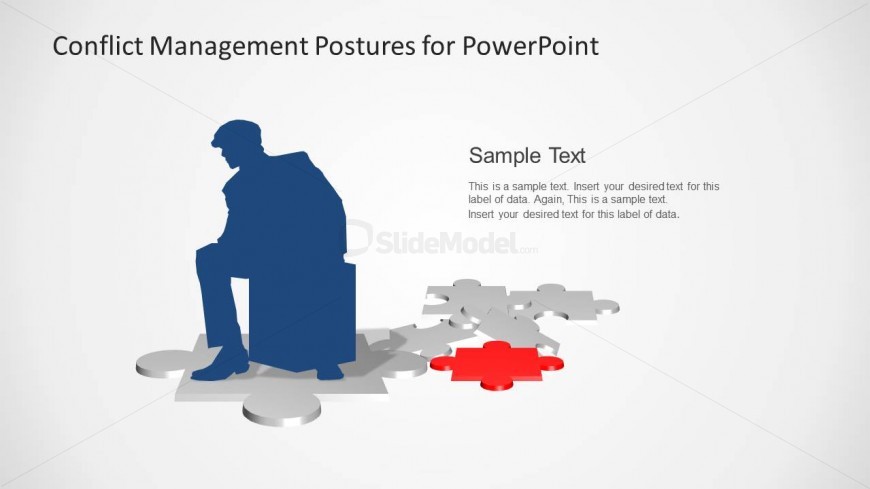 Conflict Management Postures for PowerPoint

Sample Text

This is a sample text. Insert your desired text for this label of data. Again, This is a sample text.
Insert your desired text for this label of data.

SlideModel.com